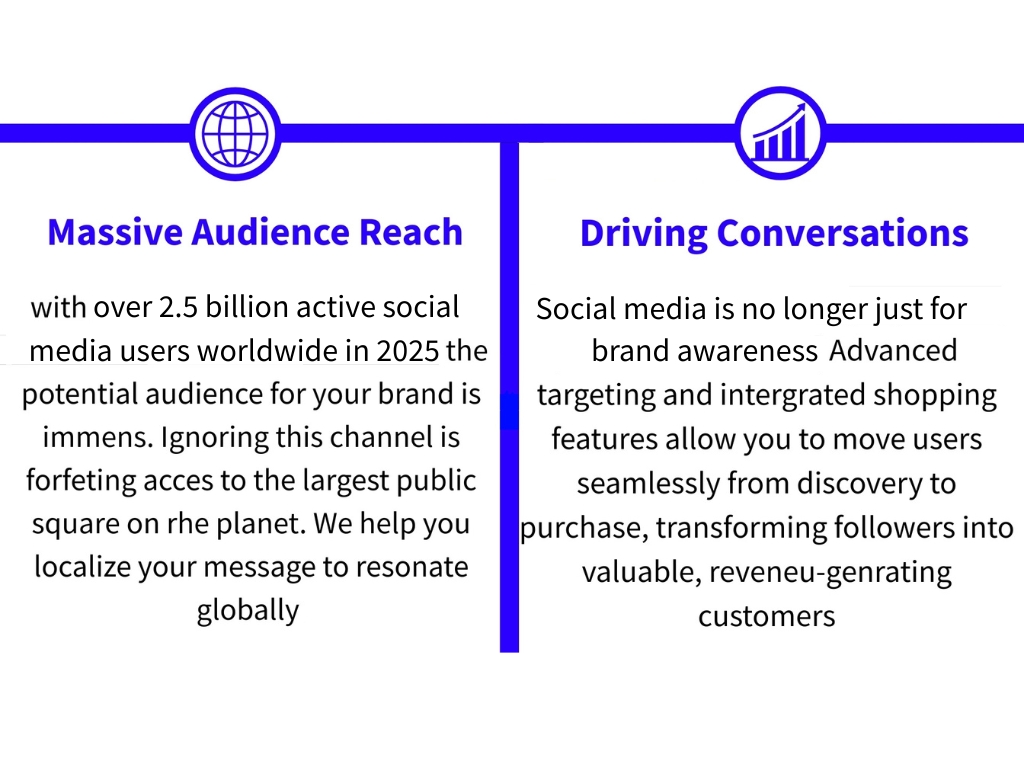 Massive Audience Reach

with over 2.5 billion active social media users worldwide in 2025 the potential audience for your brand is immens. Ignoring this channel is forfeting acces to the largest public square on rhe planet. We help you localize your message to resonate globally

Driving Conversations

Social media is no longer just for brand awareness Advanced targeting and intergrated shopping features allow you to move users seamlessly from discovery to purchase, transforming followers into valuable, reveneu-genrating customers